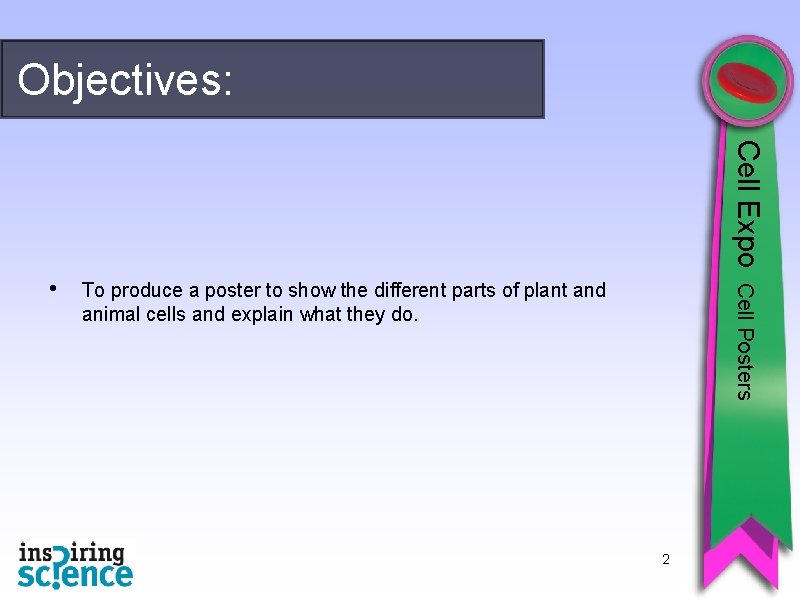 Objectives:

• To produce a poster to show the different parts of plant and animal cells and explain what they do.

Cell Expo Cell Posters

inspiring science

2